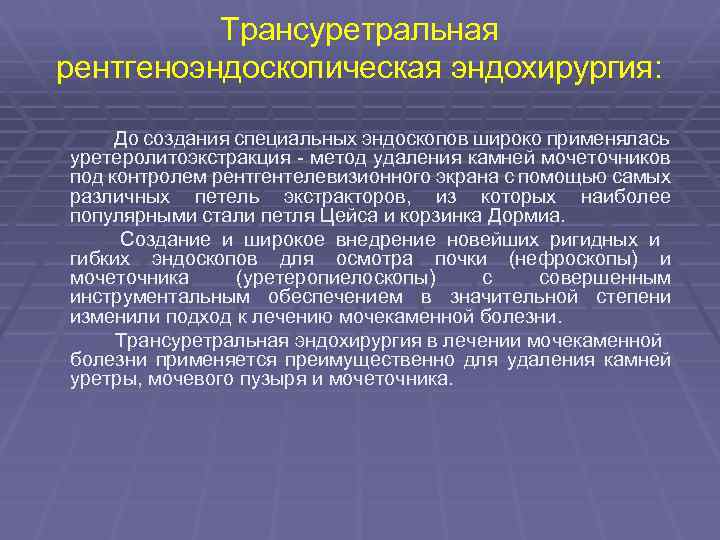 Трансуретральная рентгеноэндоскопическая эндохирургия:

До создания специальных эндоскопов широко применялась уретеролитоэкстракция - метод удаления камней мочеточников под контролем рентгентелевизионного экрана с помощью самых различных петель экстракторов, из которых наиболее популярными стали петля Цейса и корзинка Дормиа.

Создание и широкое внедрение новейших ригидных и гибких эндоскопов для осмотра почки (нефроскопы) и мочеточника (уретеропиелоскопы) с совершенным инструментальным обеспечением в значительной степени изменили подход к лечению мочекаменной болезни.

Трансуретральная эндохирургия в лечении мочекаменной болезни применяется преимущественно для удаления камней уретры, мочевого пузыря и мочеточника.